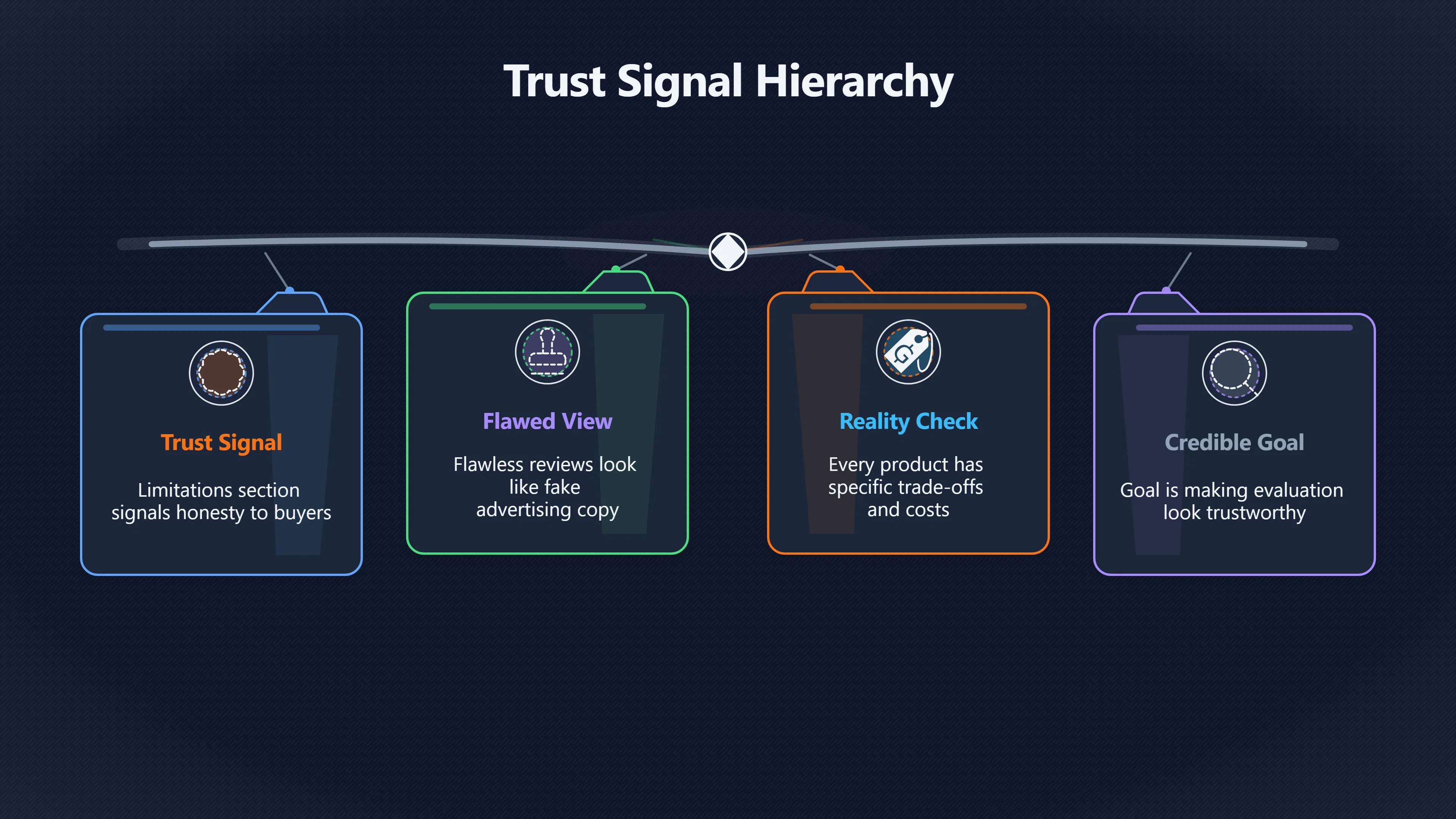 Trust Signal Hierarchy

Trust Signal

Limitations section signals honesty to buyers

Flawed View

Flawless reviews look like fake advertising copy

Reality Check

Every product has specific trade-offs and costs

Credible Goal

Goal is making evaluation look trustworthy